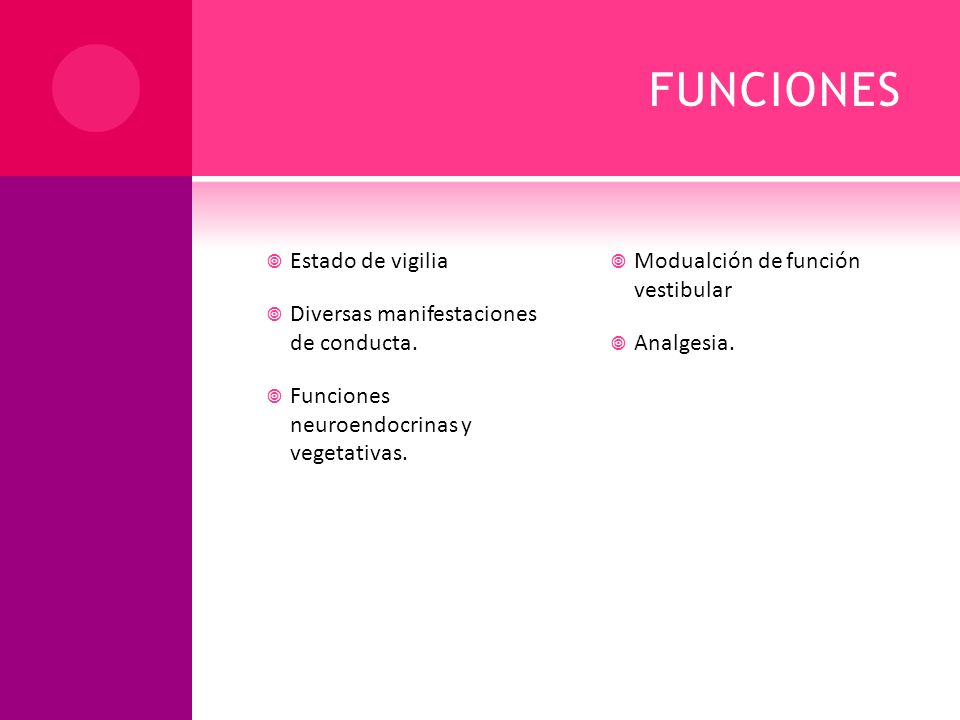 FUNCIONES

Estado de vigilia

Diversas manifestaciones de conducta.

Funciones neuroendocrinas y vegetativas.

Modualción de función vestibular

Analgesia.